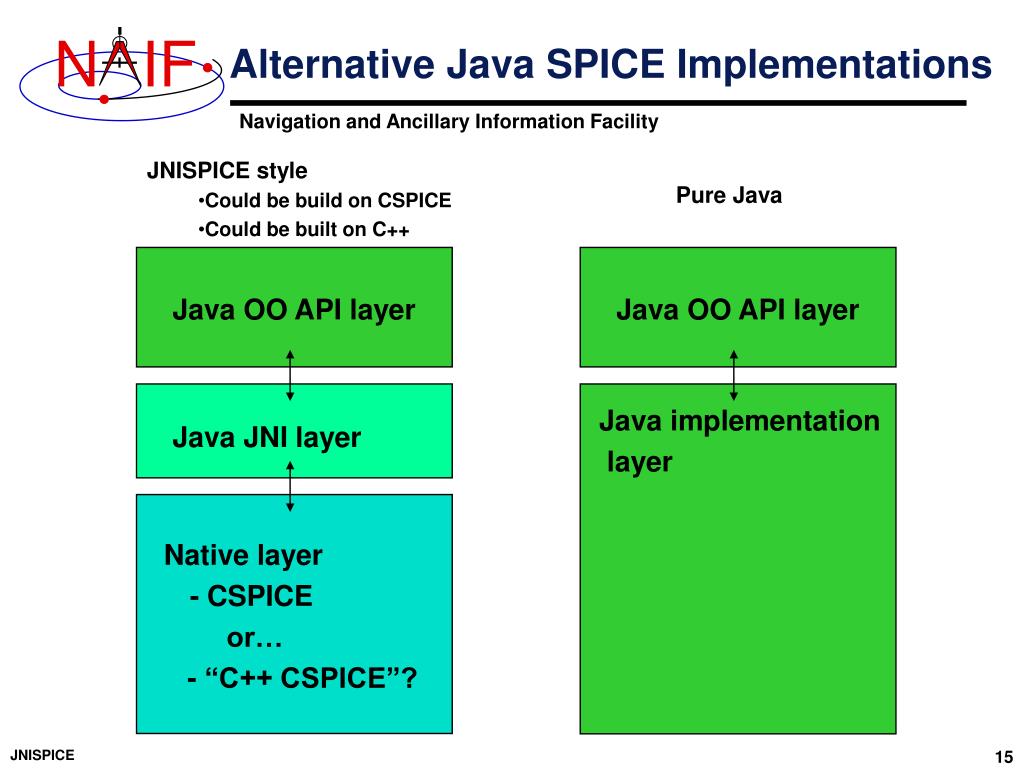 NAIF

Alternative Java SPICE Implementations

Navigation and Ancillary Information Facility

JNISPICE style
•Could be build on CSPICE
•Could be built on C++

Java OO API layer

Java JNI layer

Native layer
- CSPICE
or…
- “C++ CSPICE”?

Pure Java

Java OO API layer

Java implementation layer

JNISPICE

15